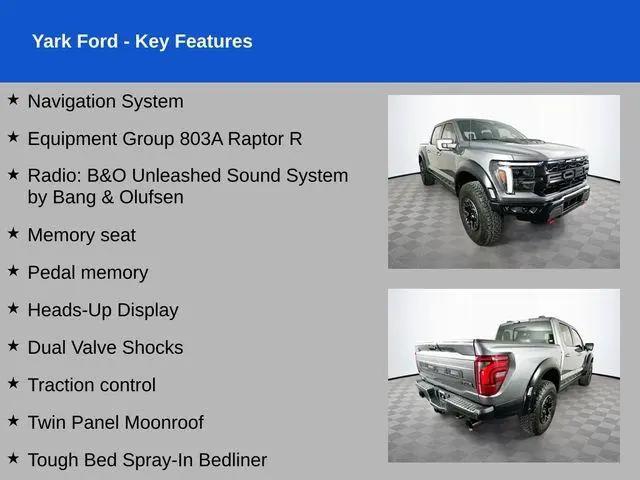 Yark Ford - Key Features

★ Navigation System

★ Equipment Group 803A Raptor R

★ Radio: B&O Unleashed Sound System by Bang & Olufsen

★ Memory seat

★ Pedal memory

★ Heads-Up Display

★ Dual Valve Shocks

★ Traction control

★ Twin Panel Moonroof

★ Tough Bed Spray-In Bedliner